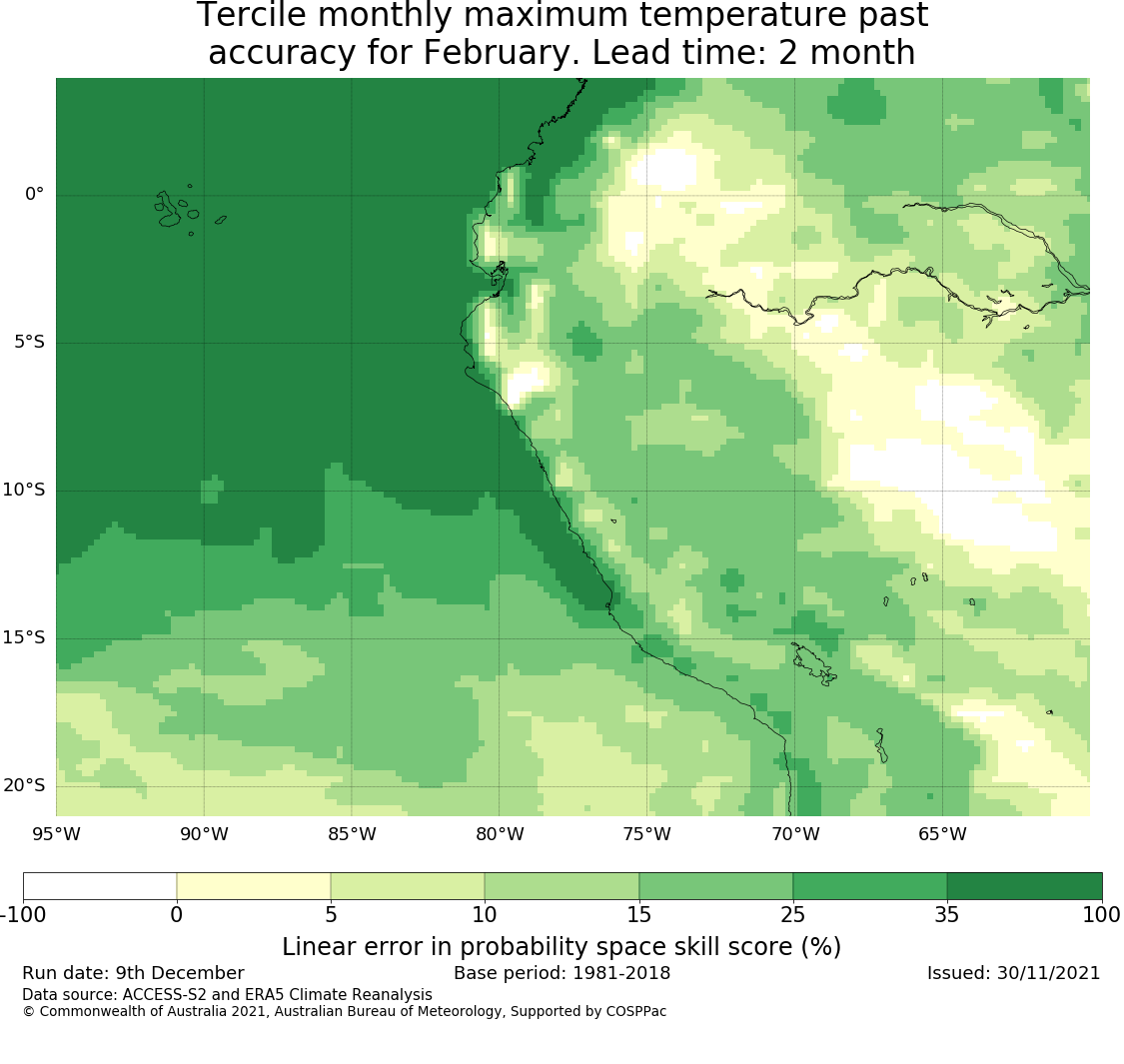 Tercile monthly maximum temperature past accuracy for February. Lead time: 2 month

0°
5°S
10°S
15°S
20°S

95°W 90°W 85°W 80°W 75°W 70°W 65°W

-100 0 5 10 15 25 35 100

Linear error in probability space skill score (%)

Run date: 9th December
Base period: 1981-2018
Issued: 30/11/2021

Data source: ACCESS-S2 and ERA5 Climate Reanalysis
© Commonwealth of Australia 2021, Australian Bureau of Meteorology, Supported by COSPPac